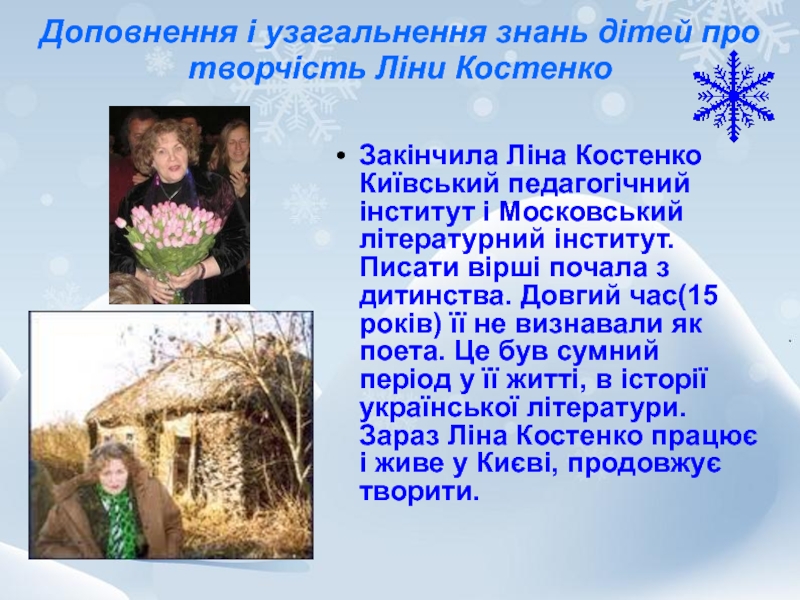 Доповнення і узагальнення знань дітей про творчість Ліни Костенко

• Закінчила Ліна Костенко Київський педагогічний інститут і Московський літературний інститут. Писати вірші почала з дитинства. Довгий час(15 років) її не визнавали як поета. Це був сумний період у її житті, в історії української літератури. Зараз Ліна Костенко працює і живе у Києві, продовжує творити.